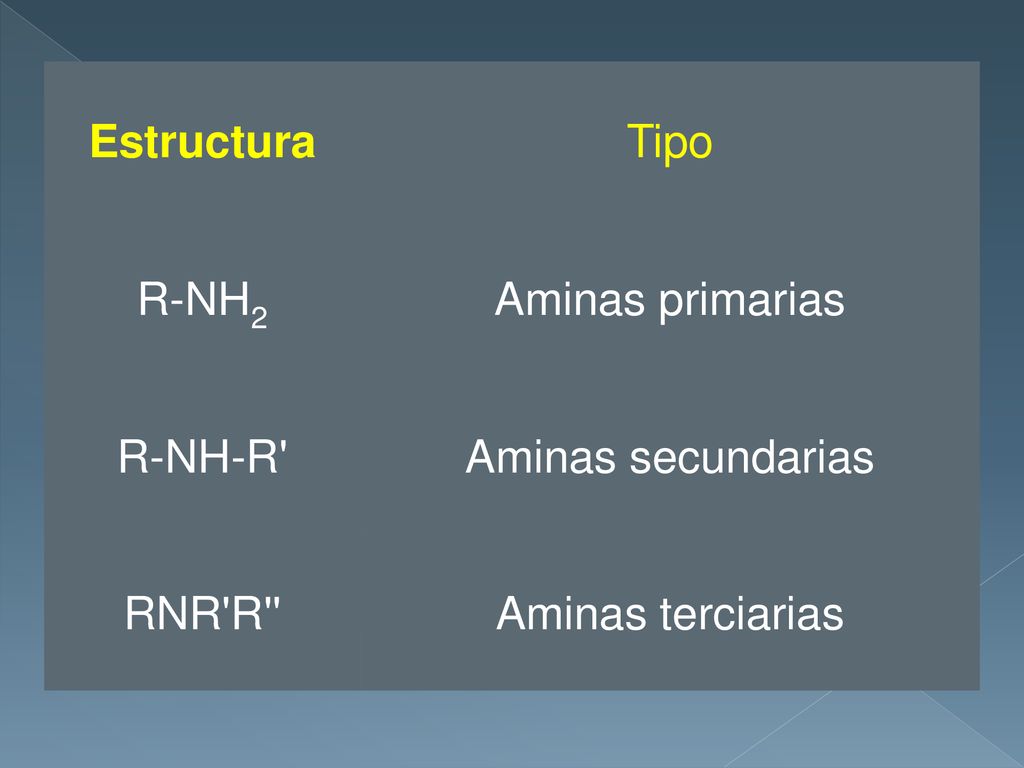 | Estructura | Tipo |
|---|---|
| $R-NH_2$ | Aminas primarias |
| R-NH-R' | Aminas secundarias |
| RNR'R'' | Aminas terciarias |